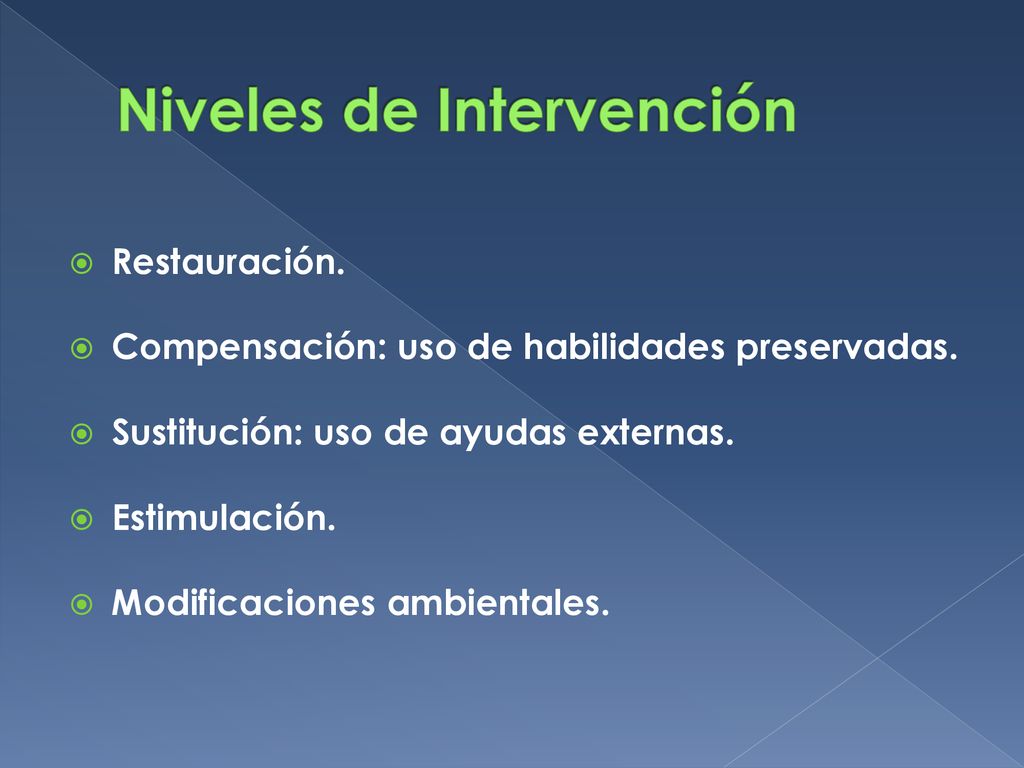 Niveles de Intervención

Restauración.

Compensación: uso de habilidades preservadas.

Sustitución: uso de ayudas externas.

Estimulación.

Modificaciones ambientales.